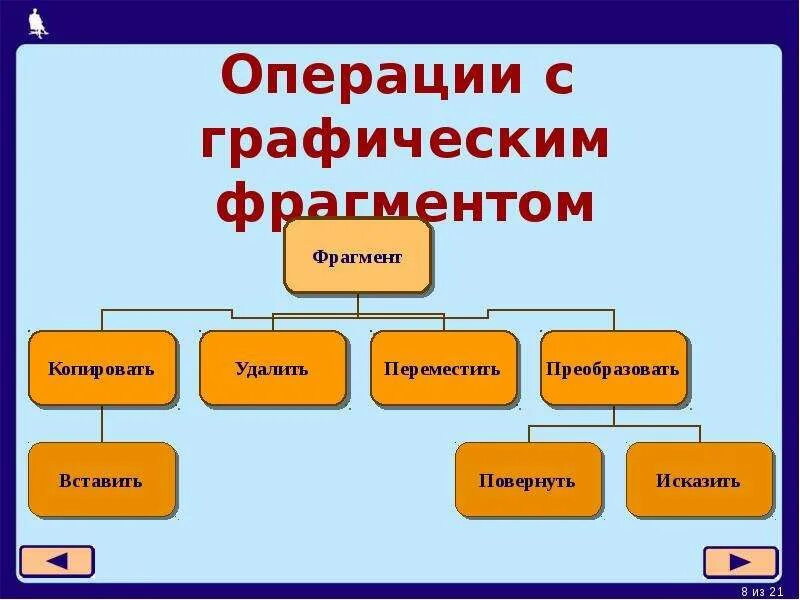 Операции с графическим фрагментом

Фрагмент

Копировать

Удалить

Переместить

Преобразовать

Вставить

Повернуть

Исказить

8 из 21